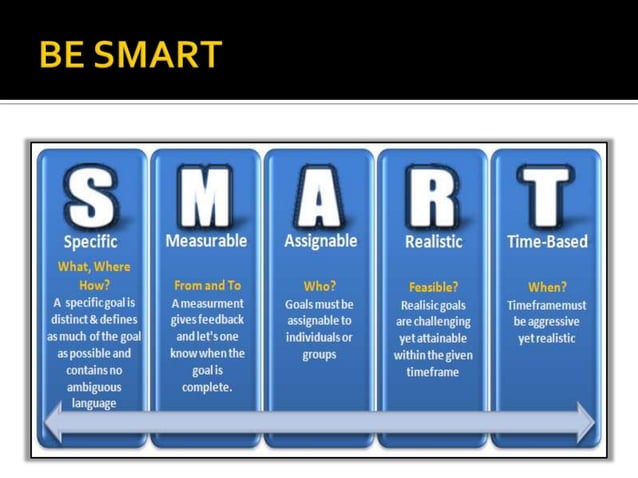 BE SMART

S
Specific
What, Where How?
A specific goal is distinct & defines as much of the goal as possible and contains no ambiguous language

M
Measurable
From and To
A measurment gives feedback and let's one know when the goal is complete.

A
Assignable
Who?
Goals must be assignable to individuals or groups

R
Realistic
Feasible?
Realisic goals are challenging yet attainable within the given timeframe

T
Time-Based
When?
Timeframe must be aggressive yet realistic